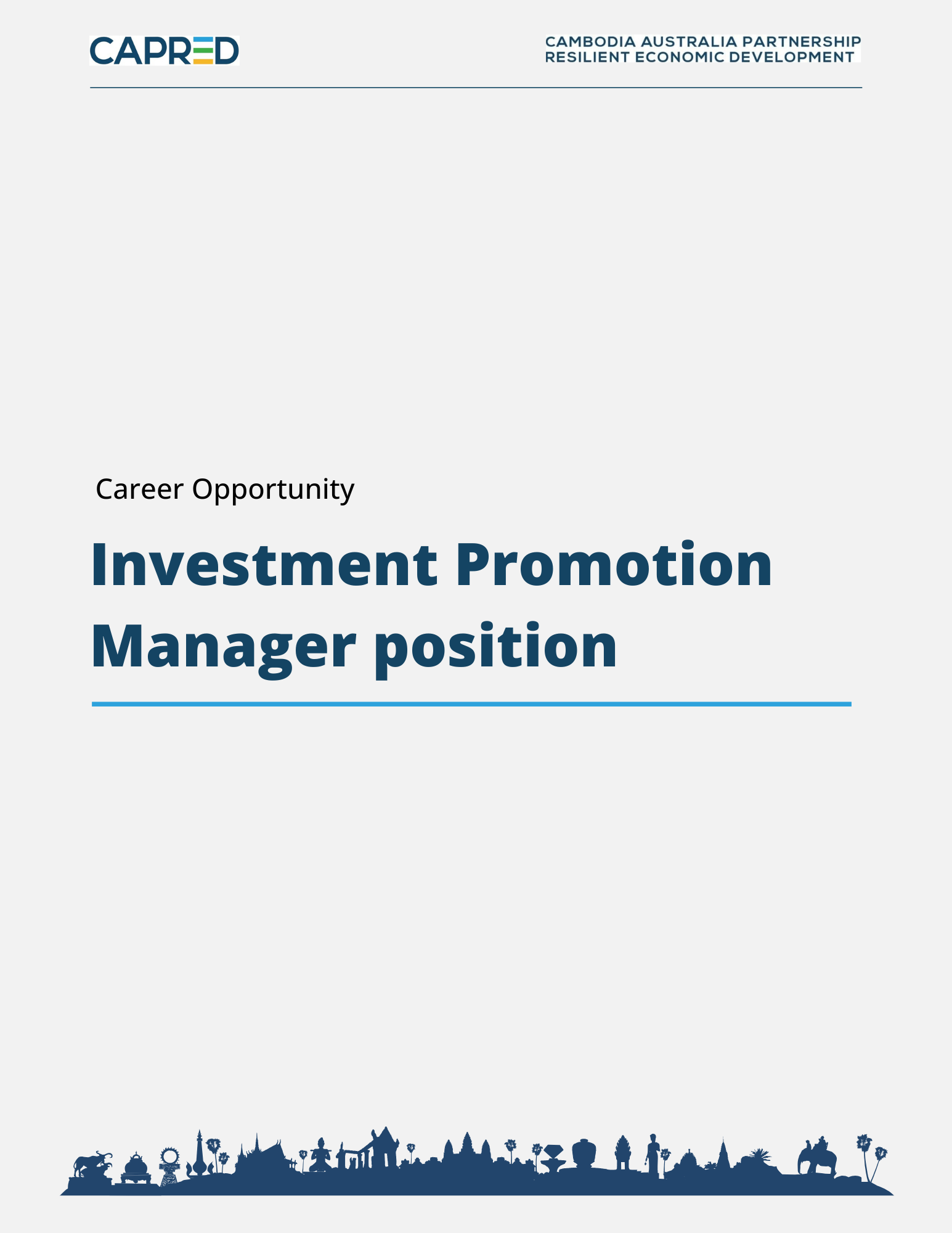 CAPRED

CAMBODIA AUSTRALIA PARTNERSHIP
RESILIENT ECONOMIC DEVELOPMENT

Career Opportunity

Investment Promotion Manager position